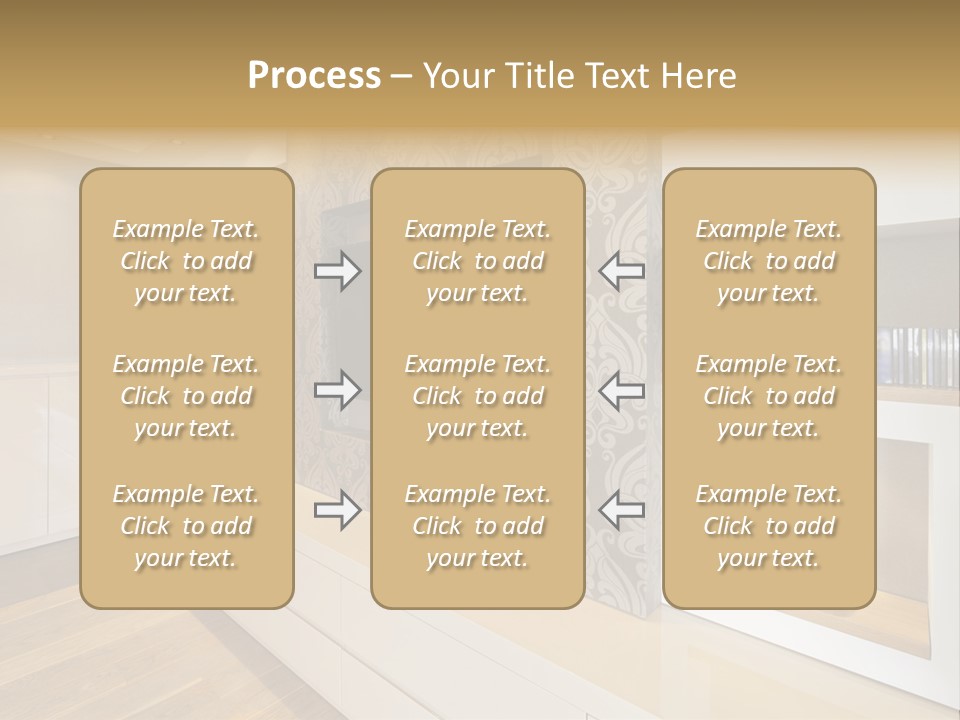 Process – Your Title Text Here

Example Text. Click to add your text.

Example Text. Click to add your text.

Example Text. Click to add your text.

Example Text. Click to add your text.

Example Text. Click to add your text.

Example Text. Click to add your text.

Example Text. Click to add your text.

Example Text. Click to add your text.

Example Text. Click to add your text.